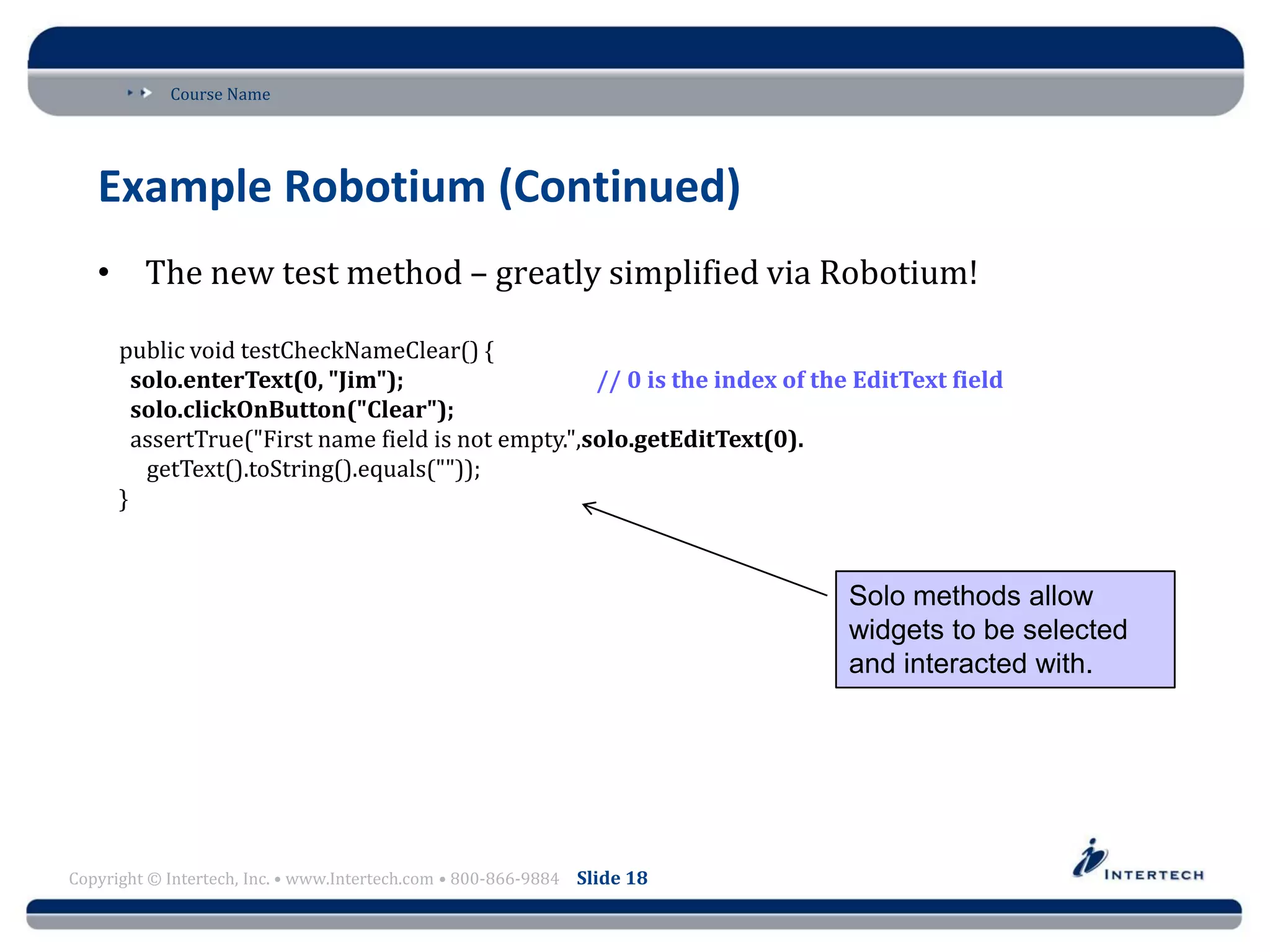 Course Name

Example Robotium (Continued)

• The new test method – greatly simplified via Robotium!

public void testCheckNameClear() {
solo.enterText(0, "Jim"); // 0 is the index of the EditText field
solo.clickOnButton("Clear");
assertTrue("First name field is not empty.",solo.getEditText(0).
getText().toString().equals(""));
}

Solo methods allow widgets to be selected and interacted with.

Copyright © Intertech, Inc. • www.Intertech.com • 800-866-9884 Slide 18

INTERTECH